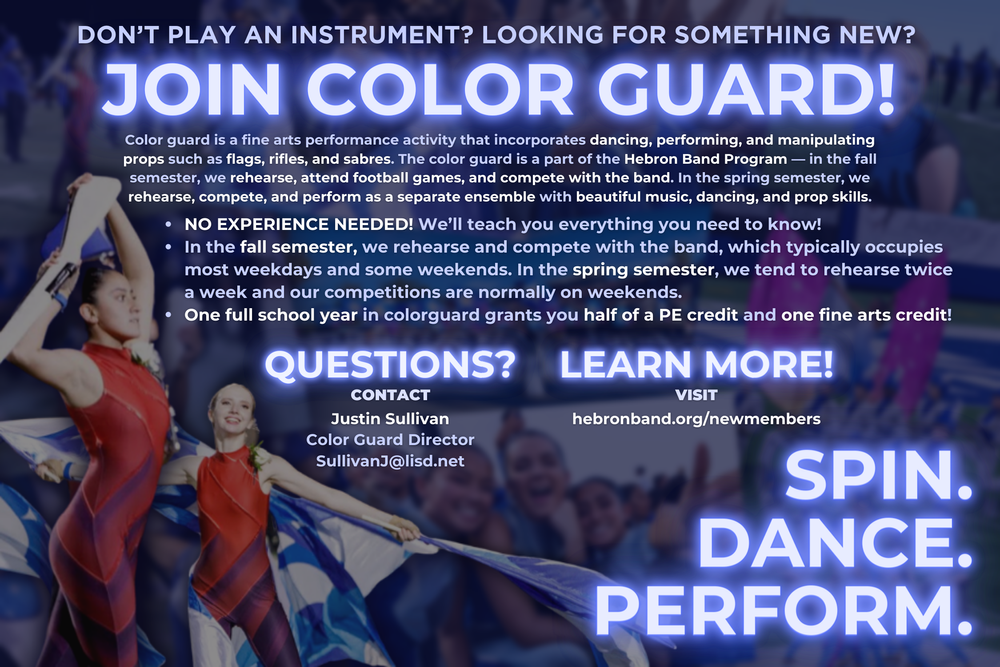 DON'T PLAY AN INSTRUMENT? LOOKING FOR SOMETHING NEW?

JOIN COLOR GUARD!

Color guard is a fine arts performance activity that incorporates dancing, performing, and manipulating props such as flags, rifles, and sabres. The color guard is a part of the Hebron Band Program — in the fall semester, we rehearse, attend football games, and compete with the band. In the spring semester, we rehearse, compete, and perform as a separate ensemble with beautiful music, dancing, and prop skills.

• NO EXPERIENCE NEEDED! We'll teach you everything you need to know!
• In the fall semester, we rehearse and compete with the band, which typically occupies most weekdays and some weekends. In the spring semester, we tend to rehearse twice a week and our competitions are normally on weekends.
• One full school year in colorguard grants you half of a PE credit and one fine arts credit!

QUESTIONS?
CONTACT
Justin Sullivan
Color Guard Director
SullivanJ@lisd.net

LEARN MORE!
VISIT
hebronband.org/newmembers

SPIN.
DANCE.
PERFORM.